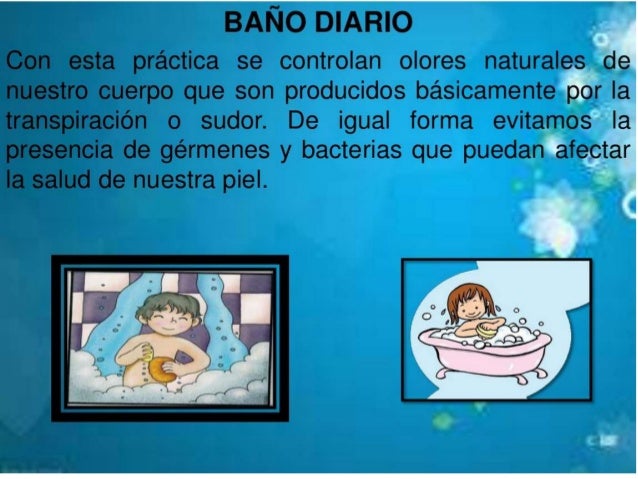 BAÑO DIARIO

Con esta práctica se controlan olores naturales de nuestro cuerpo que son producidos básicamente por la transpiración o sudor. De igual forma evitamos la presencia de gérmenes y bacterias que puedan afectar la salud de nuestra piel.